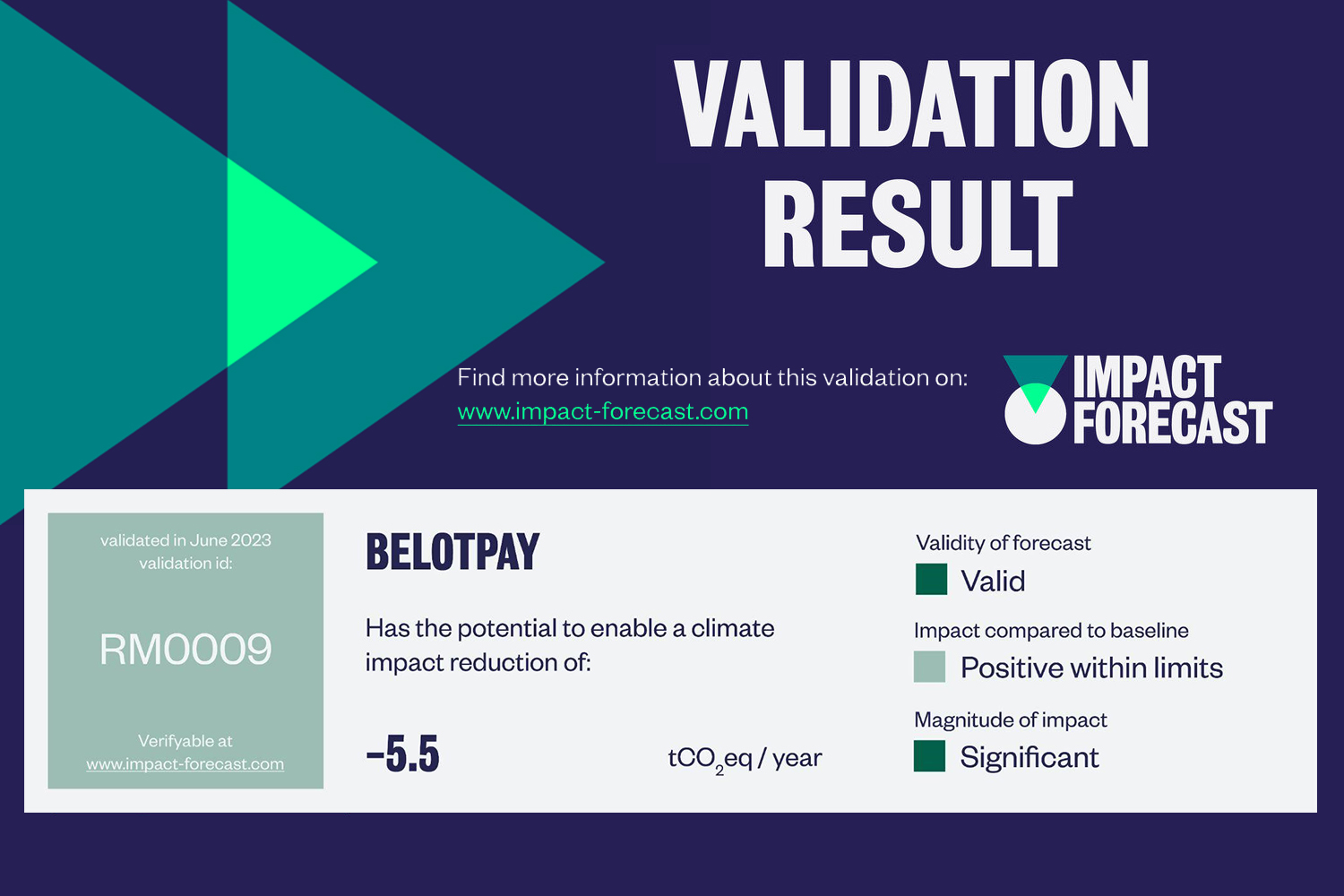 VALIDATION RESULT

Find more information about this validation on:
www.impact-forecast.com

IMPACT FORECAST

validated in June 2023
validation id:

RM0009

Verifyable at
www.impact-forecast.com

BELOTPAY

Has the potential to enable a climate impact reduction of:

-5.5

$tCO_2eq$ / year

Validity of forecast
Valid

Impact compared to baseline
Positive within limits

Magnitude of impact
Significant